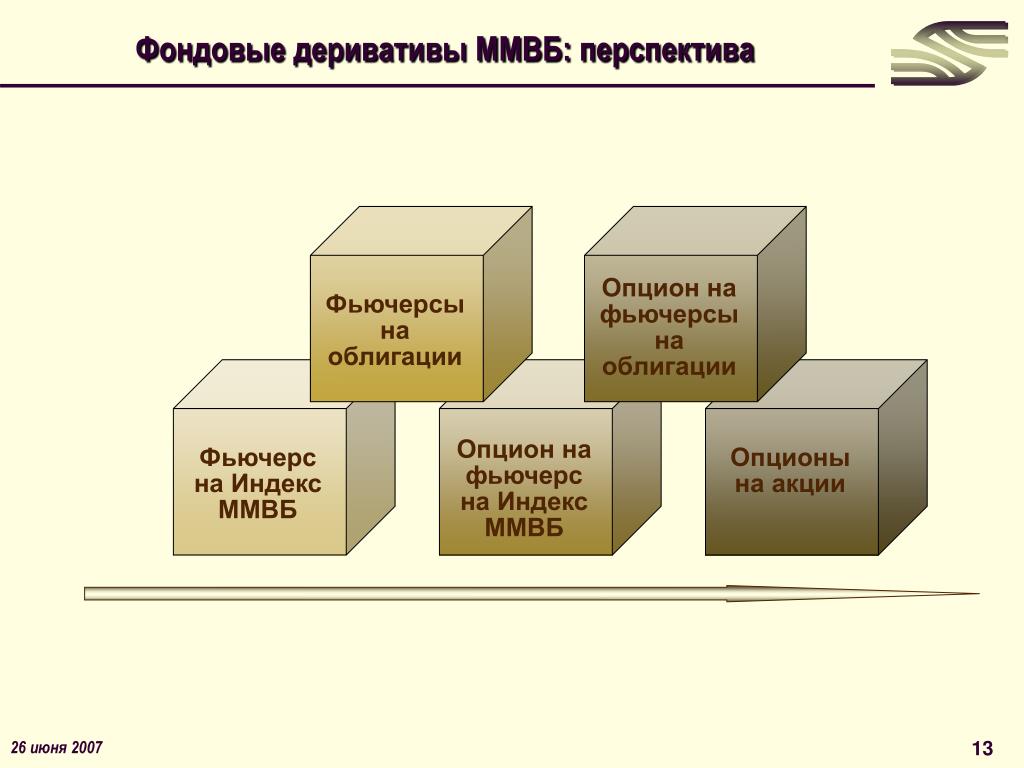 Фондовые деривативы ММВБ: перспектива

Фьючерсы на облигации

Опцион на фьючерсы на облигации

Фьючерс на Индекс ММВБ

Опцион на фьючерс на Индекс ММВБ

Опционы на акции

26 июня 2007

13